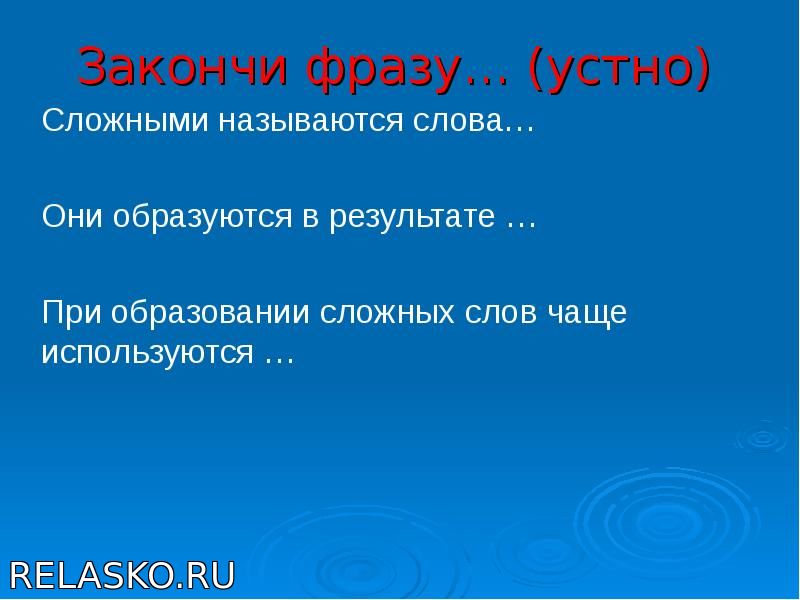 Закончи фразу… (устно)

Сложными называются слова…

Они образуются в результате …

При образовании сложных слов чаще используются …

RELASKO.RU